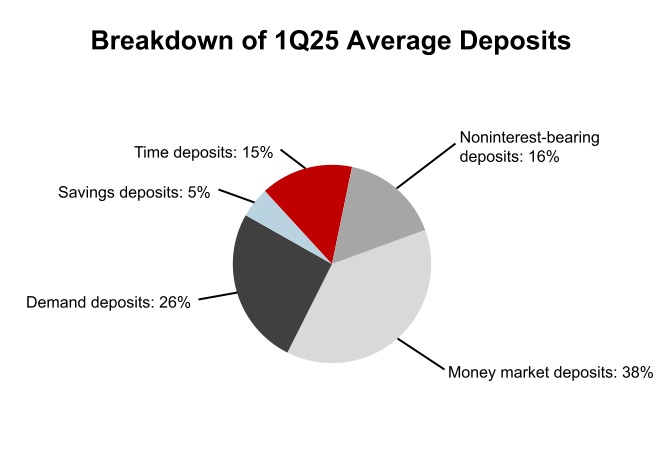 Breakdown of 1Q25 Average Deposits

Time deposits: 15%

Noninterest-bearing deposits: 16%

Savings deposits: 5%

Demand deposits: 26%

Money market deposits: 38%